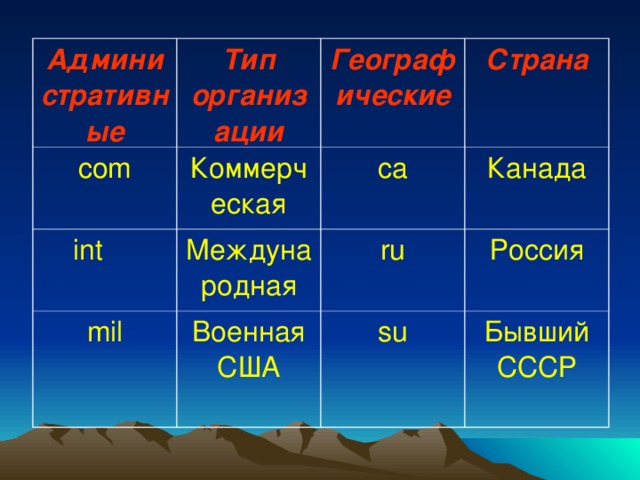 | Административные | Тип организации | Географические | Страна |
|---|---|---|---|
| com | Коммерческая | ca | Канада |
| int | Международная | ru | Россия |
| mil | Военная США | su | Бывший СССР |